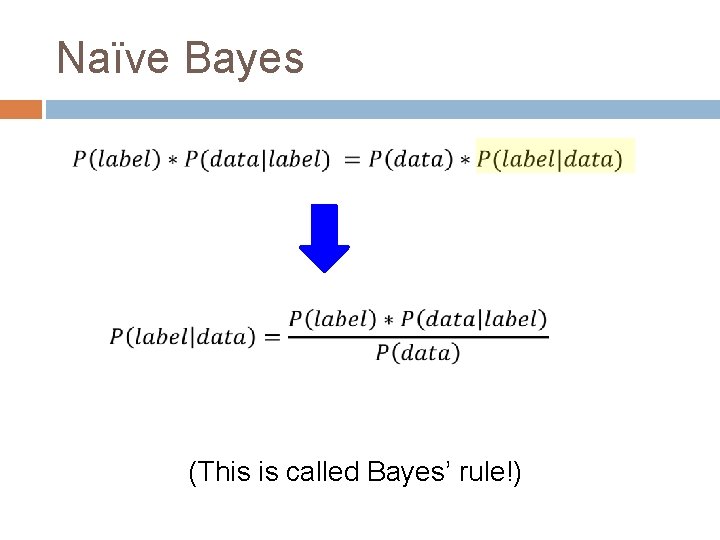 Naïve Bayes

$P(label) * P(data|label) = P(data) * P(label|data)$

$P(label|data) = \frac{P(label) * P(data|label)}{P(data)}$

(This is called Bayes' rule!)